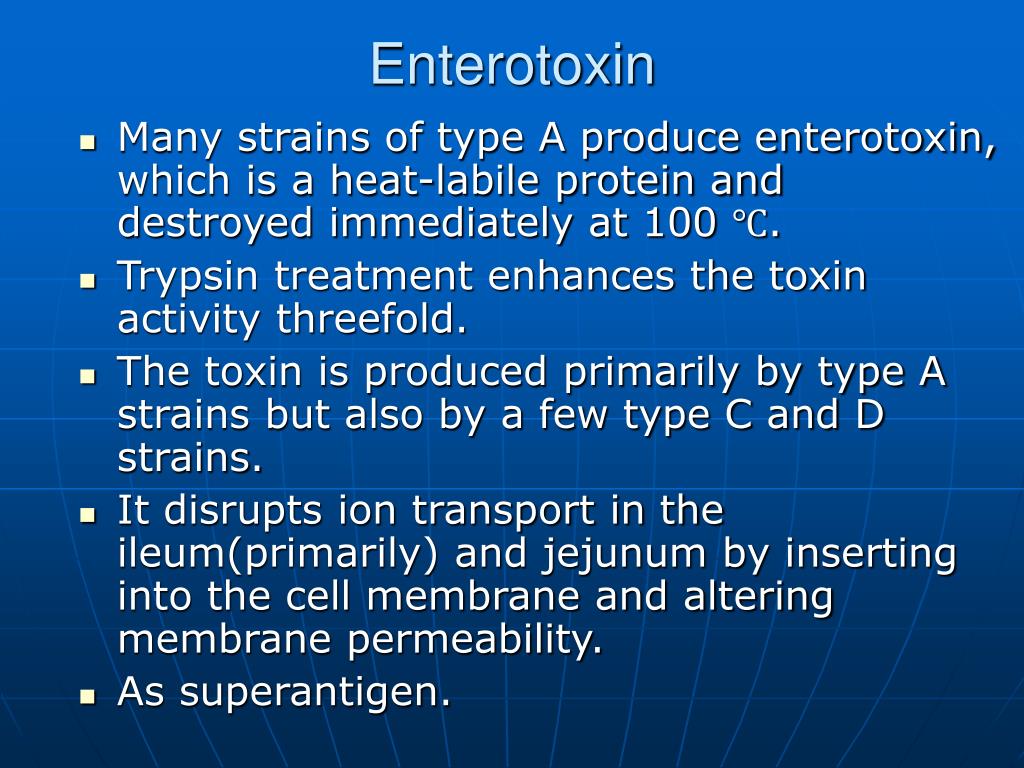 Enterotoxin

- Many strains of type A produce enterotoxin, which is a heat-labile protein and destroyed immediately at 100 ℃.
- Trypsin treatment enhances the toxin activity threefold.
- The toxin is produced primarily by type A strains but also by a few type C and D strains.
- It disrupts ion transport in the ileum(primarily) and jejunum by inserting into the cell membrane and altering membrane permeability.
- As superantigen.